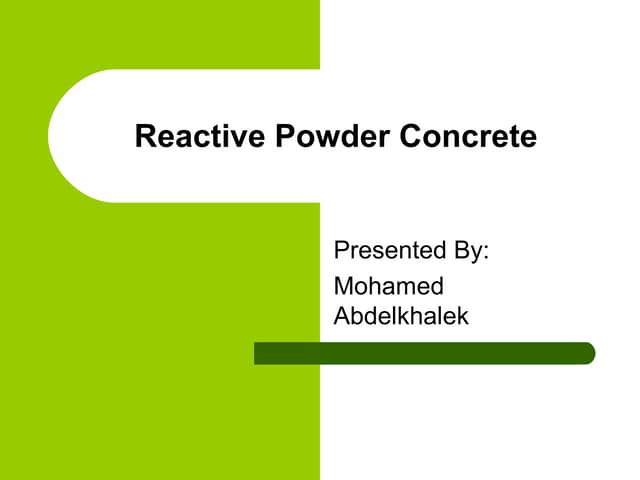 Reactive Powder Concrete

Presented By:

Mohamed Abdelkhalek